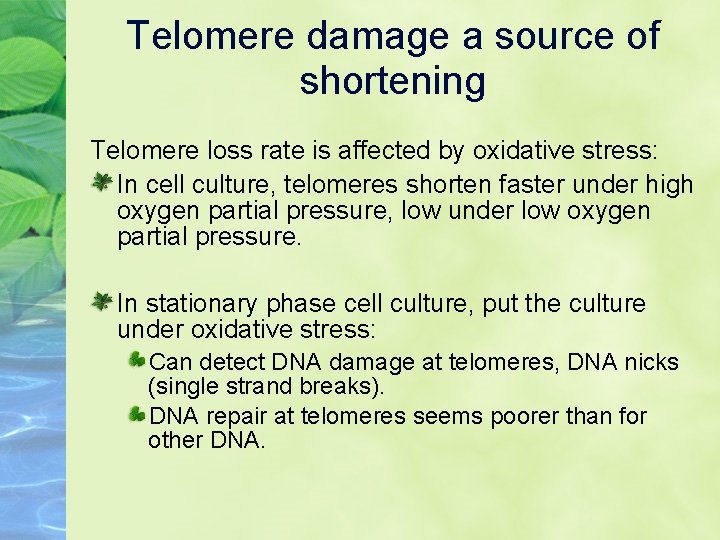 Telomere damage a source of shortening

Telomere loss rate is affected by oxidative stress:

In cell culture, telomeres shorten faster under high oxygen partial pressure, low under low oxygen partial pressure.

In stationary phase cell culture, put the culture under oxidative stress:

Can detect DNA damage at telomeres, DNA nicks (single strand breaks).

DNA repair at telomeres seems poorer than for other DNA.